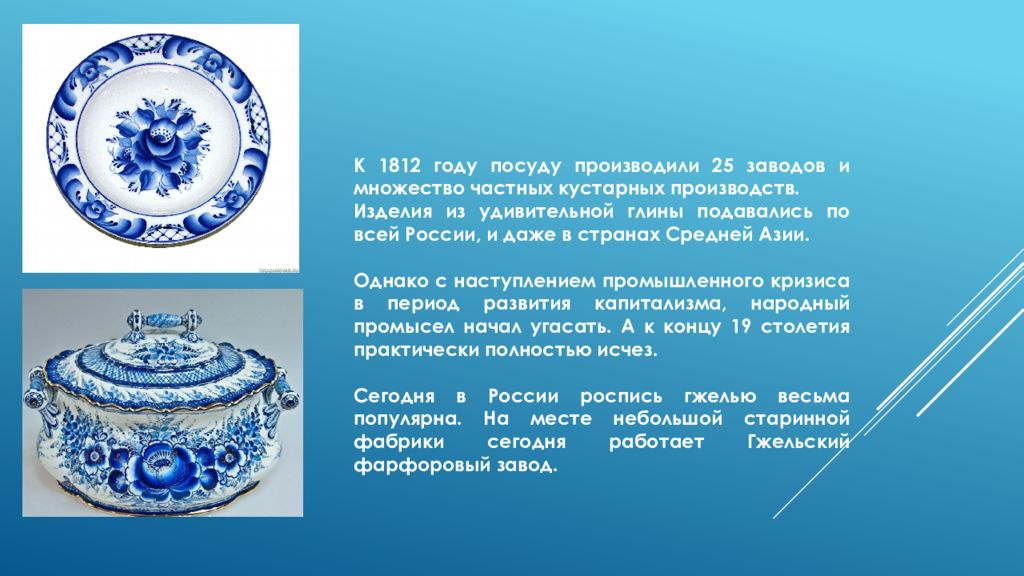 К 1812 году посуду производили 25 заводов и множество частных кустарных производств. Изделия из удивительной глины подавались по всей России, и даже в странах Средней Азии.

Однако с наступлением промышленного кризиса в период развития капитализма, народный промысел начал угасать. А к концу 19 столетия практически полностью исчез.

Сегодня в России роспись гжелью весьма популярна. На месте небольшой старинной фабрики сегодня работает Гжельский фарфоровый завод.